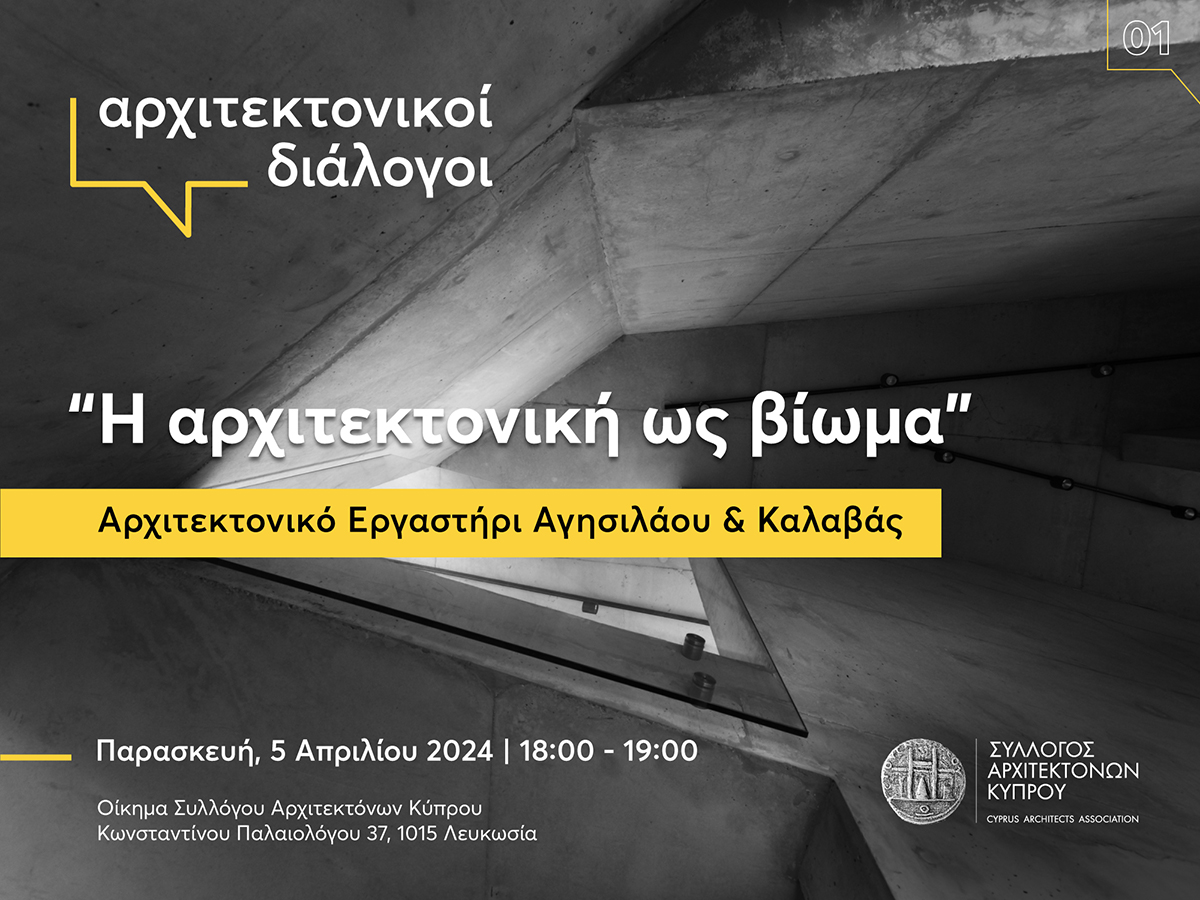 01

αρχιτεκτονικοί διάλογοι

“Η αρχιτεκτονική ως βίωμα”

Αρχιτεκτονικό Εργαστήρι Αγησιλάου & Καλαβάς

Παρασκευή, 5 Απριλίου 2024 | 18:00 - 19:00

Οίκημα Συλλόγου Αρχιτεκτόνων Κύπρου
Κωνσταντίνου Παλαιολόγου 37, 1015 Λευκωσία

ΣΥΛΛΟΓΟΣ ΑΡΧΙΤΕΚΤΟΝΩΝ ΚΥΠΡΟΥ
CYPRUS ARCHITECTS ASSOCIATION